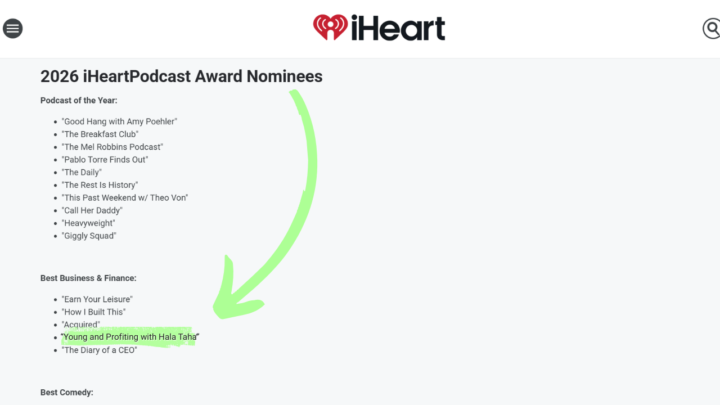 iHeart

2026 iHeartPodcast Award Nominees

Podcast of the Year:

- "Good Hang with Amy Poehler"
- "The Breakfast Club"
- "The Mel Robbins Podcast"
- "Pablo Torre Finds Out"
- "The Daily"
- "The Rest Is History"
- "This Past Weekend w/ Theo Von"
- "Call Her Daddy"
- "Heavyweight"
- "Giggly Squad"

Best Business & Finance:

- "Earn Your Leisure"
- "How I Built This"
- "Acquired"
- "Young and Profiting with Hala Taha"
- "The Diary of a CEO"

Best Comedy: